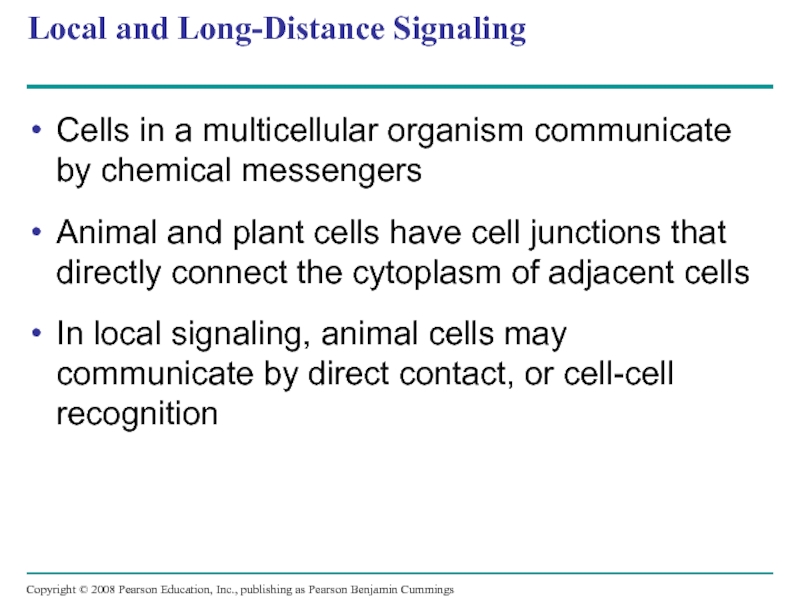 Local and Long-Distance Signaling

• Cells in a multicellular organism communicate by chemical messengers

• Animal and plant cells have cell junctions that directly connect the cytoplasm of adjacent cells

• In local signaling, animal cells may communicate by direct contact, or cell-cell recognition

Copyright © 2008 Pearson Education, Inc., publishing as Pearson Benjamin Cummings